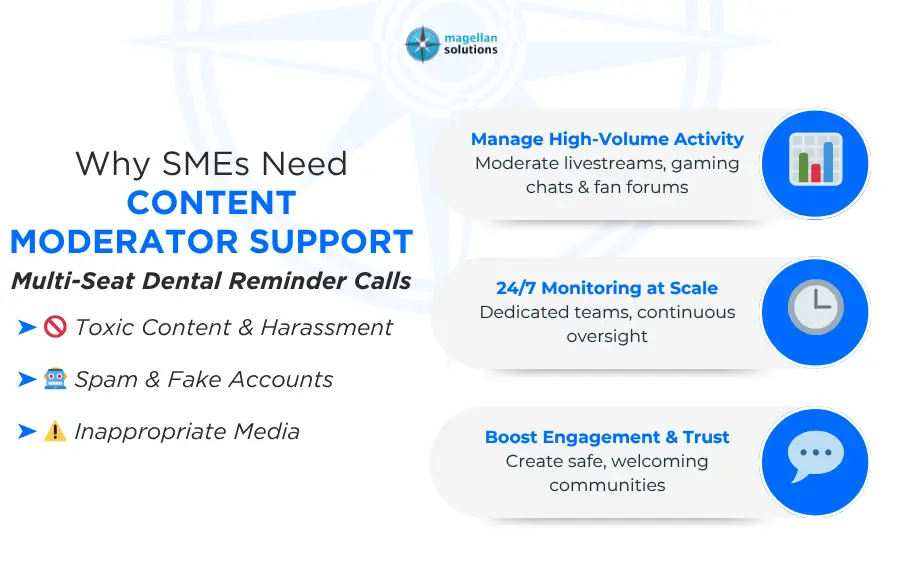 magellan solutions

Why SMEs Need
CONTENT
MODERATOR SUPPORT
Multi-Seat Dental Reminder Calls

➤ 🚫 Toxic Content & Harassment

➤ 🤖 Spam & Fake Accounts

➤ ⚠️ Inappropriate Media

Manage High-Volume Activity
Moderate livestreams, gaming chats & fan forums

24/7 Monitoring at Scale
Dedicated teams, continuous oversight

Boost Engagement & Trust
Create safe, welcoming communities